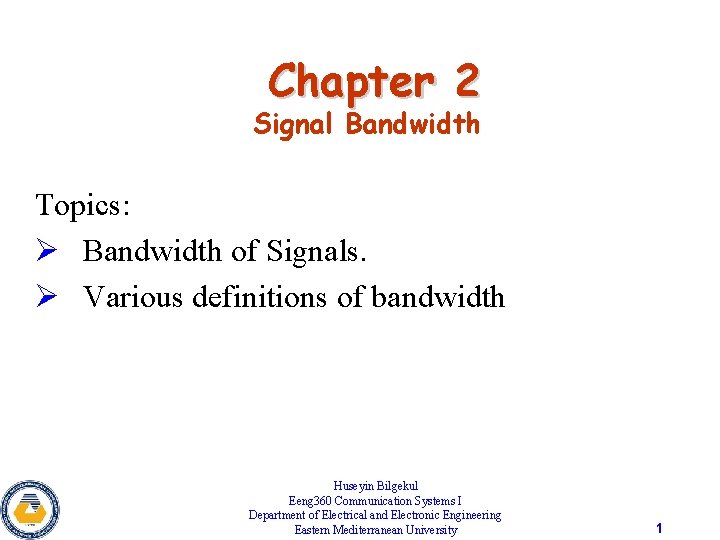 Chapter 2
Signal Bandwidth

Topics:
➢ Bandwidth of Signals.
➢ Various definitions of bandwidth

Huseyin Bilgekul
Eeng360 Communication Systems I
Department of Electrical and Electronic Engineering
Eastern Mediterranean University

1